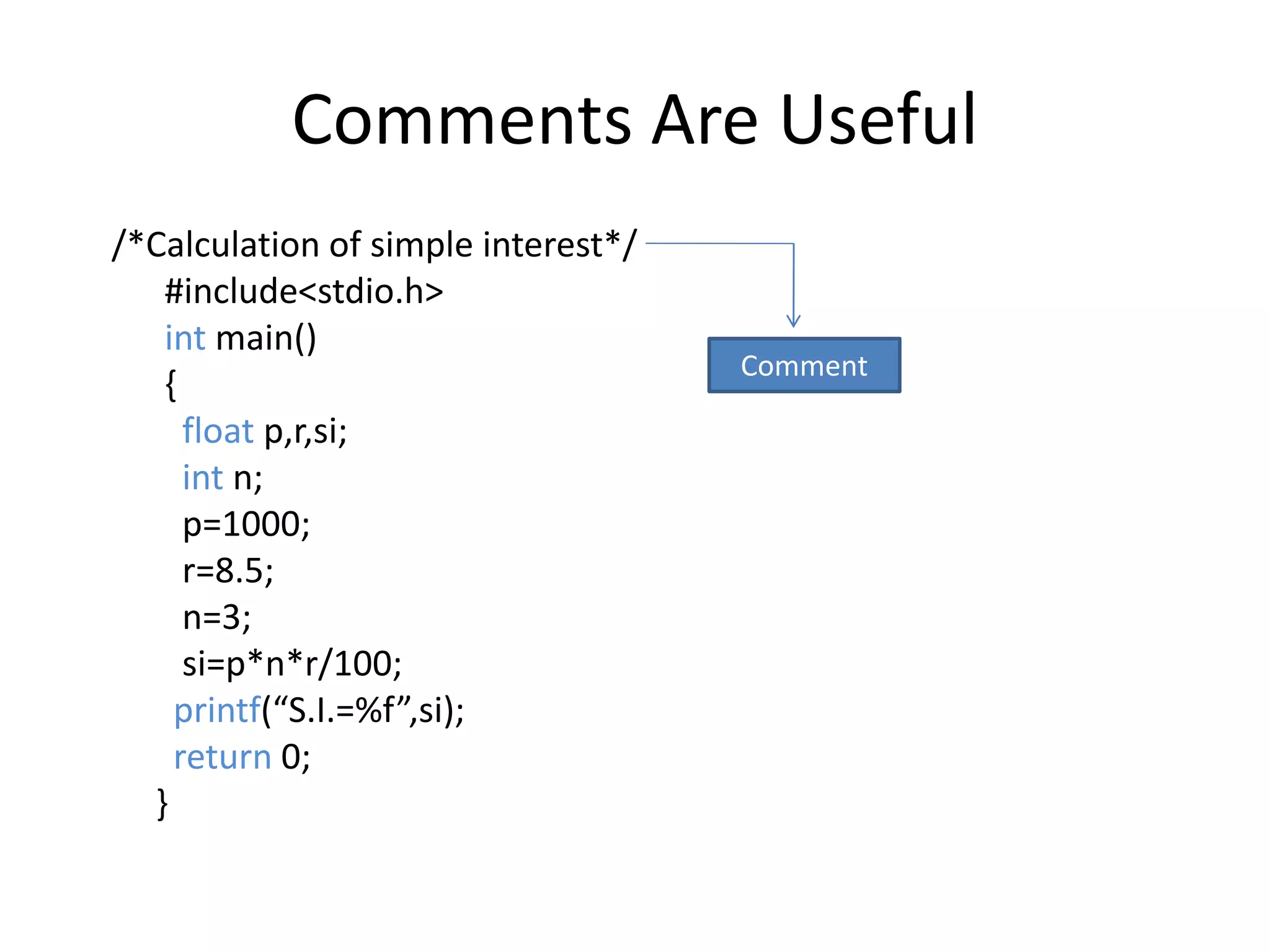 Comments Are Useful

/*Calculation of simple interest*/
#include<stdio.h>
int main()
{
float p,r,si;
int n;
p=1000;
r=8.5;
n=3;
si=p*n*r/100;
printf(“S.I.=%f”,si);
return 0;
}

Comment